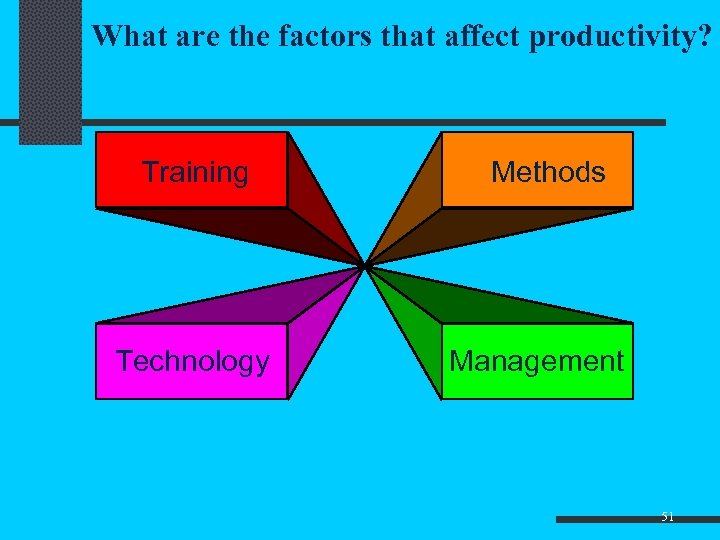 What are the factors that affect productivity?

Training

Methods

Technology

Management

51